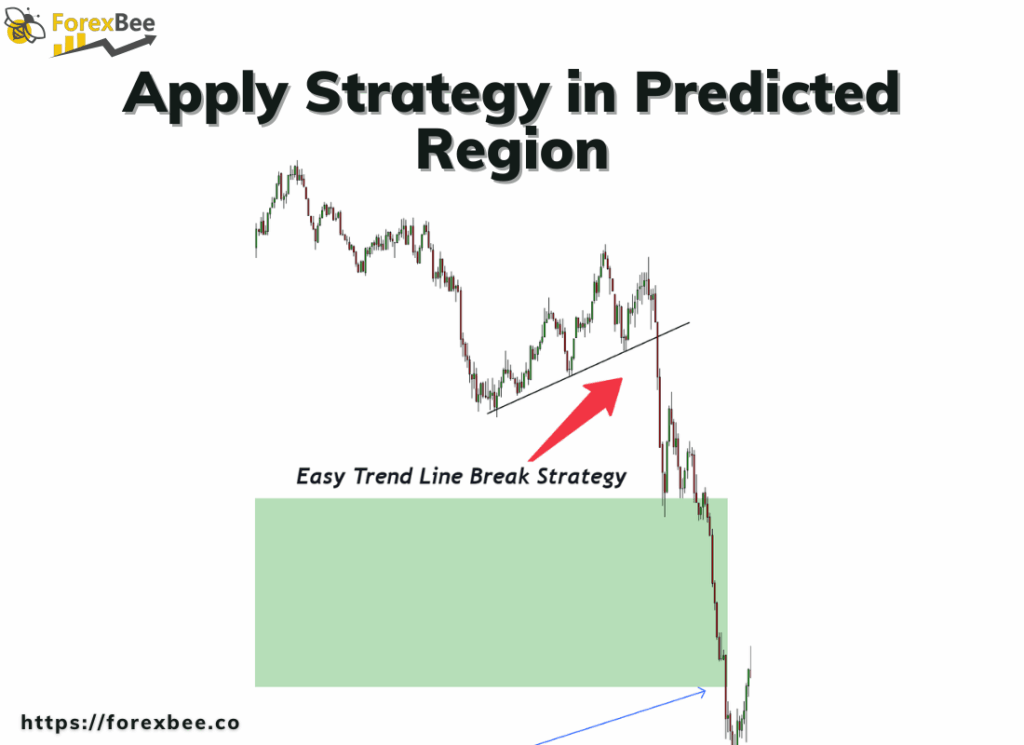 ForexBee

Apply Strategy in Predicted Region

Easy Trend Line Break Strategy

https://forexbee.co